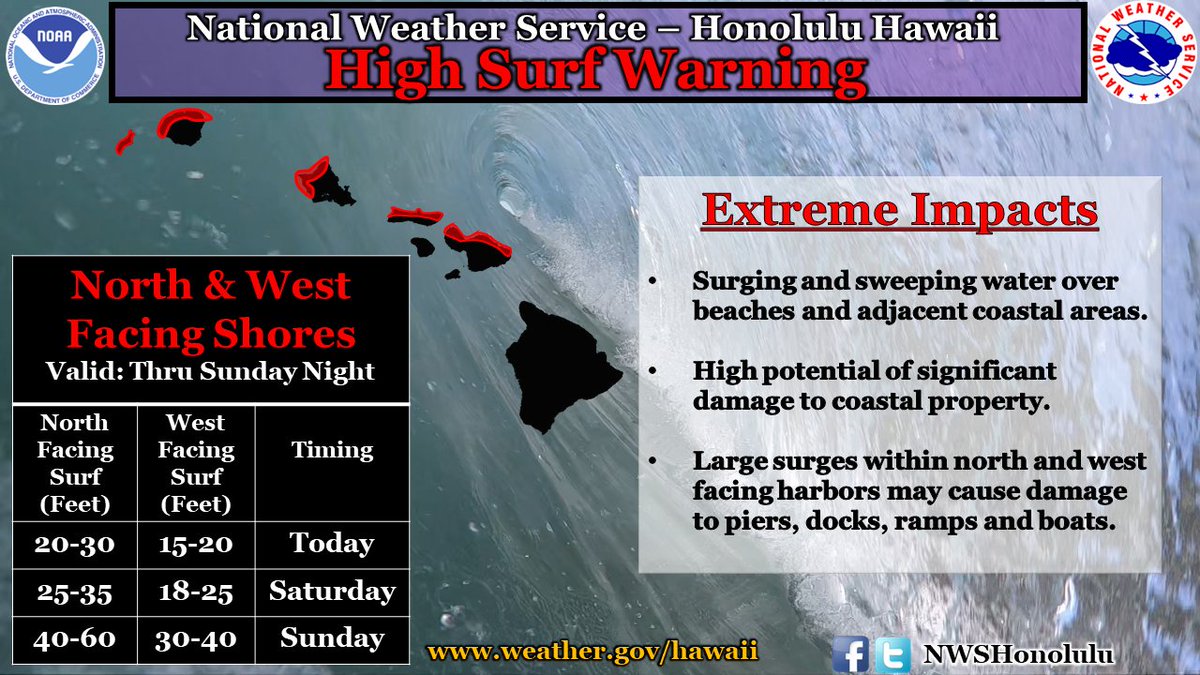 NATIONAL OCEANIC AND ATMOSPHERIC ADMINISTRATION
NOAA
U.S. DEPARTMENT OF COMMERCE

National Weather Service – Honolulu Hawaii
High Surf Warning

NATIONAL WEATHER SERVICE

North & West Facing Shores
Valid: Thru Sunday Night

| North Facing Surf (Feet) | West Facing Surf (Feet) | Timing |
|---|---|---|
| 20-30 | 15-20 | Today |
| 25-35 | 18-25 | Saturday |
| 40-60 | 30-40 | Sunday |

Extreme Impacts

• Surging and sweeping water over beaches and adjacent coastal areas.

• High potential of significant damage to coastal property.

• Large surges within north and west facing harbors may cause damage to piers, docks, ramps and boats.

www.weather.gov/hawaii

NWSHonolulu